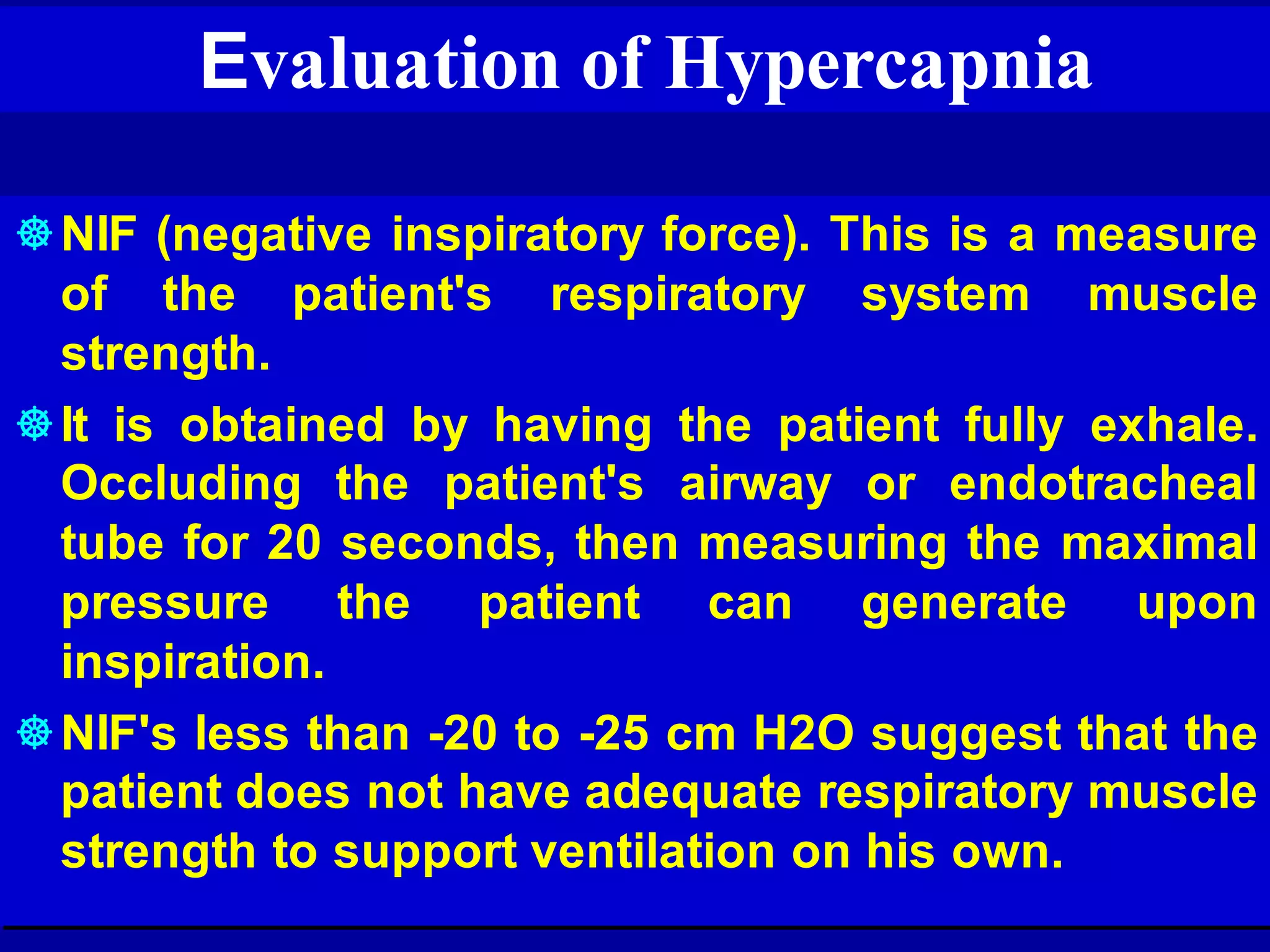 Evaluation of Hypercapnia

NIF (negative inspiratory force). This is a measure of the patient's respiratory system muscle strength.

It is obtained by having the patient fully exhale. Occluding the patient's airway or endotracheal tube for 20 seconds, then measuring the maximal pressure the patient can generate upon inspiration.

NIF's less than -20 to -25 cm H2O suggest that the patient does not have adequate respiratory muscle strength to support ventilation on his own.